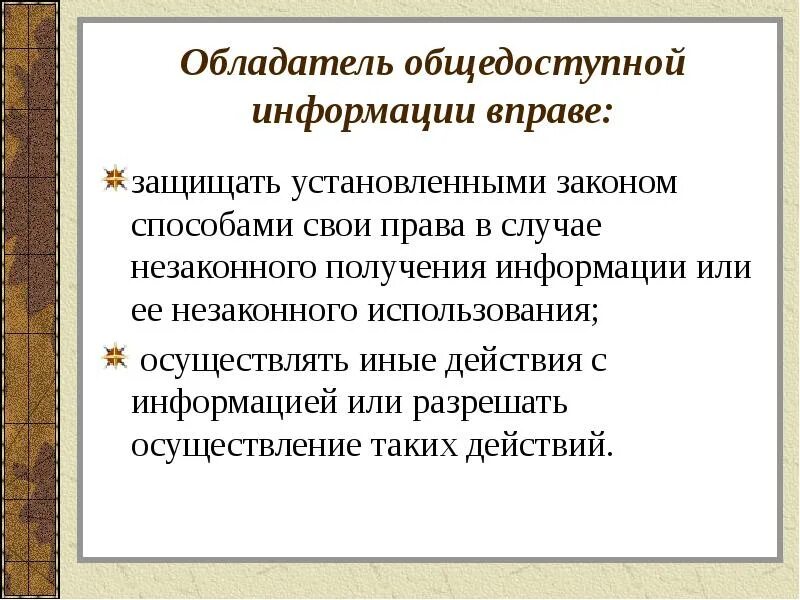 Обладатель общедоступной информации вправе:

защищать установленными законом способами свои права в случае незаконного получения информации или ее незаконного использования;

осуществлять иные действия с информацией или разрешать осуществление таких действий.